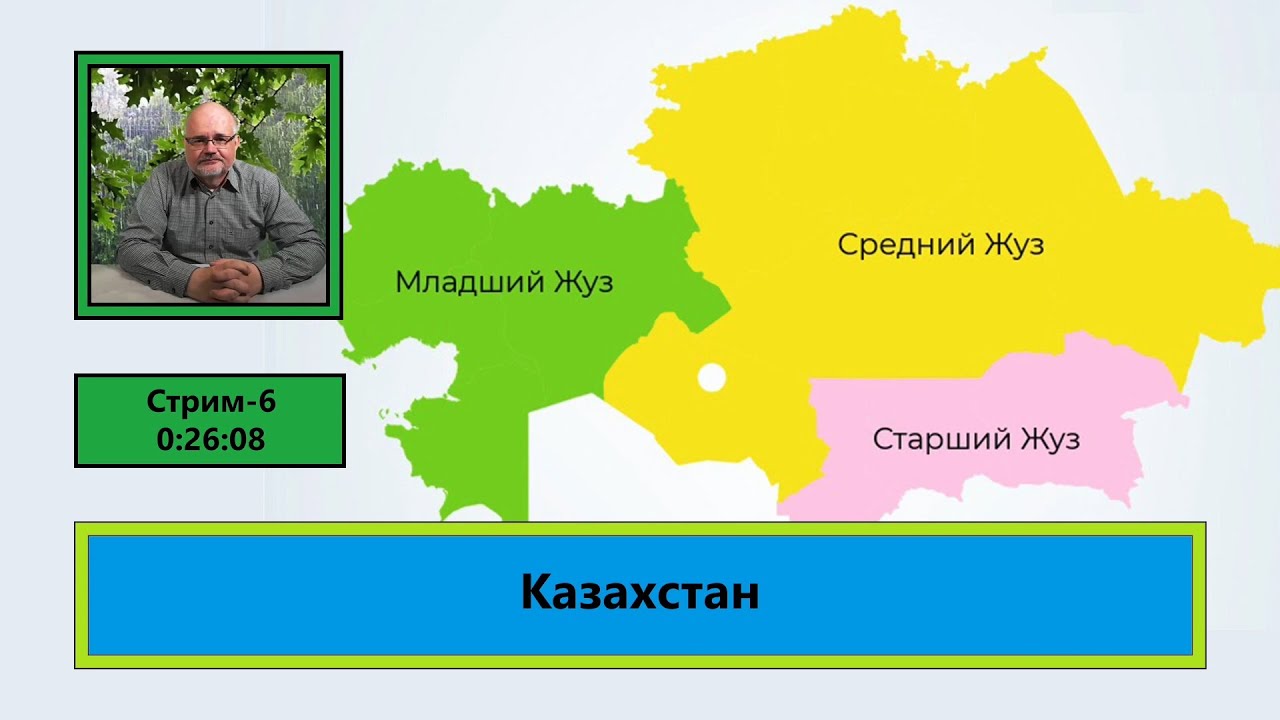 Стрим-6
0:26:08

Младший Жуз

Средний Жуз

Старший Жуз

Казахстан